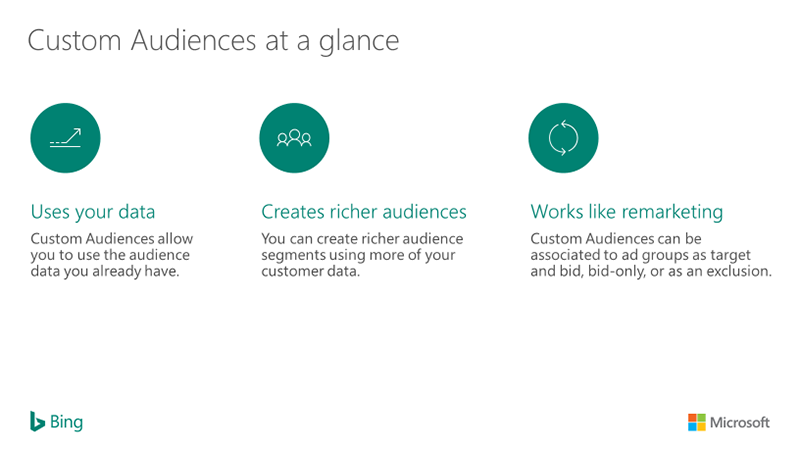 Custom Audiences at a glance

Uses your data

Custom Audiences allow you to use the audience data you already have.

Creates richer audiences

You can create richer audience segments using more of your customer data.

Works like remarketing

Custom Audiences can be associated to ad groups as target and bid, bid-only, or as an exclusion.

Bing

Microsoft